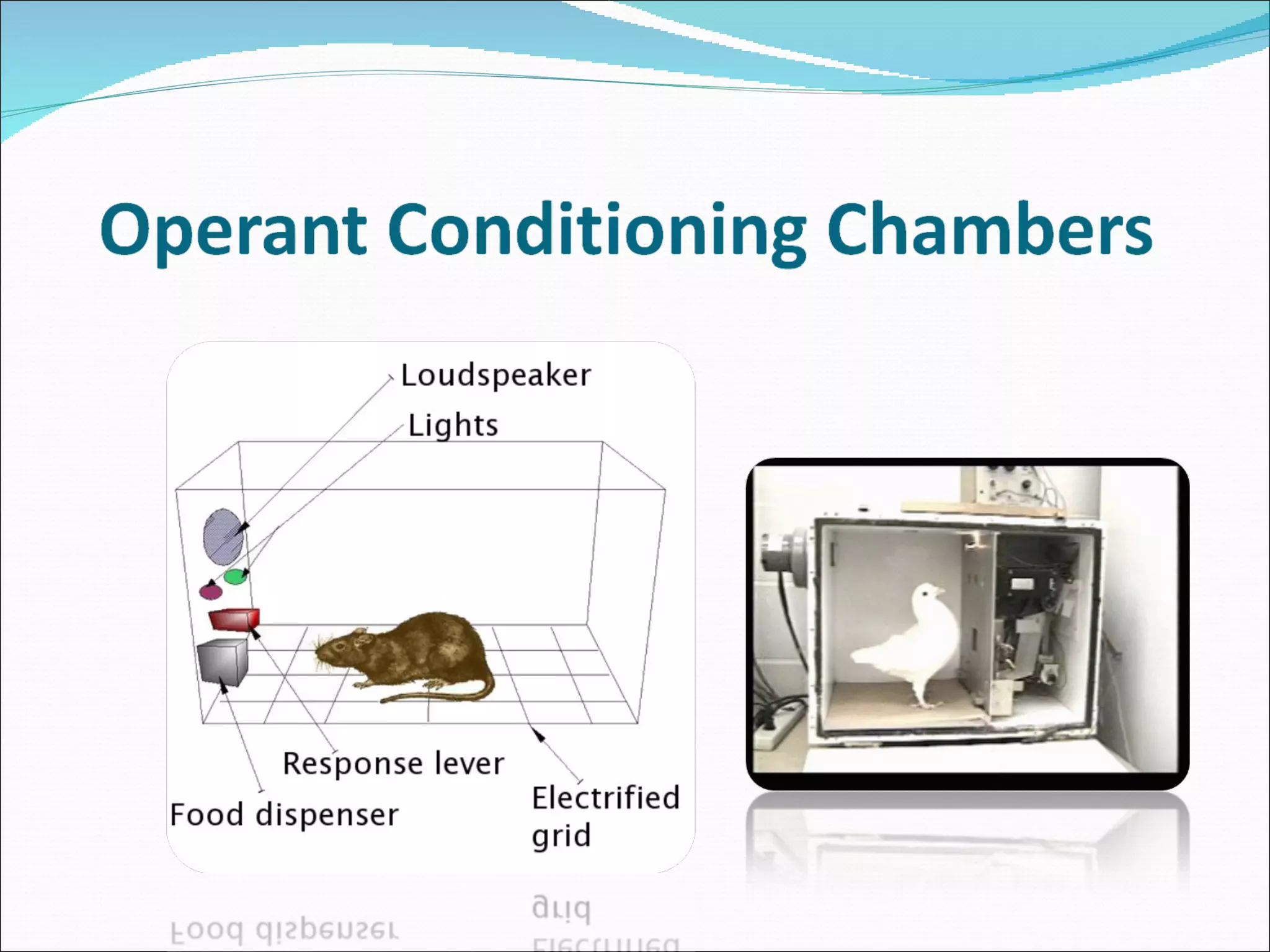 Operant Conditioning Chambers

Loudspeaker

Lights

Response lever

Food dispenser

Electrified grid